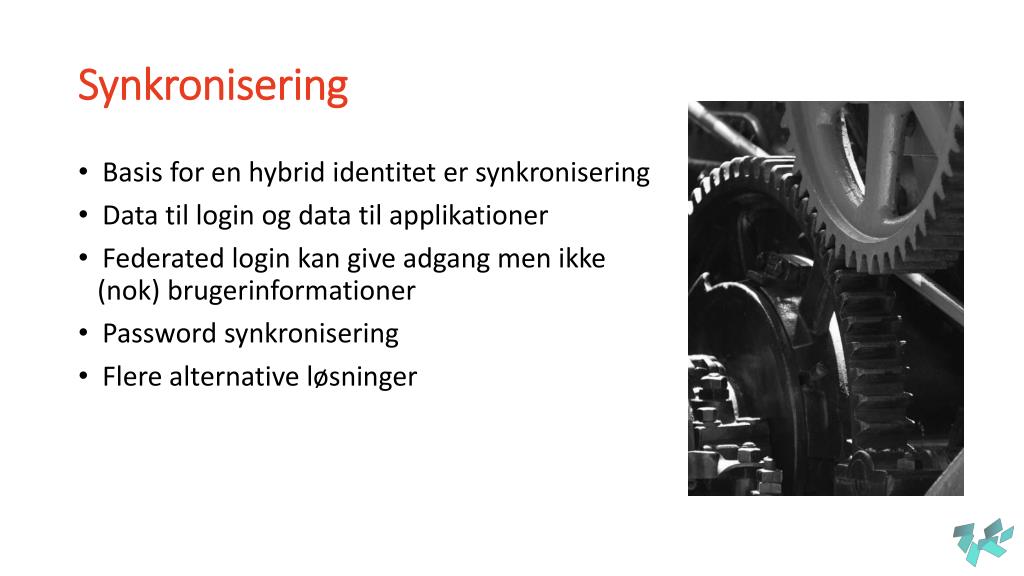 Synkronisering

• Basis for en hybrid identitet er synkronisering
• Data til login og data til applikationer
• Federated login kan give adgang men ikke (nok) brugerinformationer
• Password synkronisering
• Flere alternative løsninger